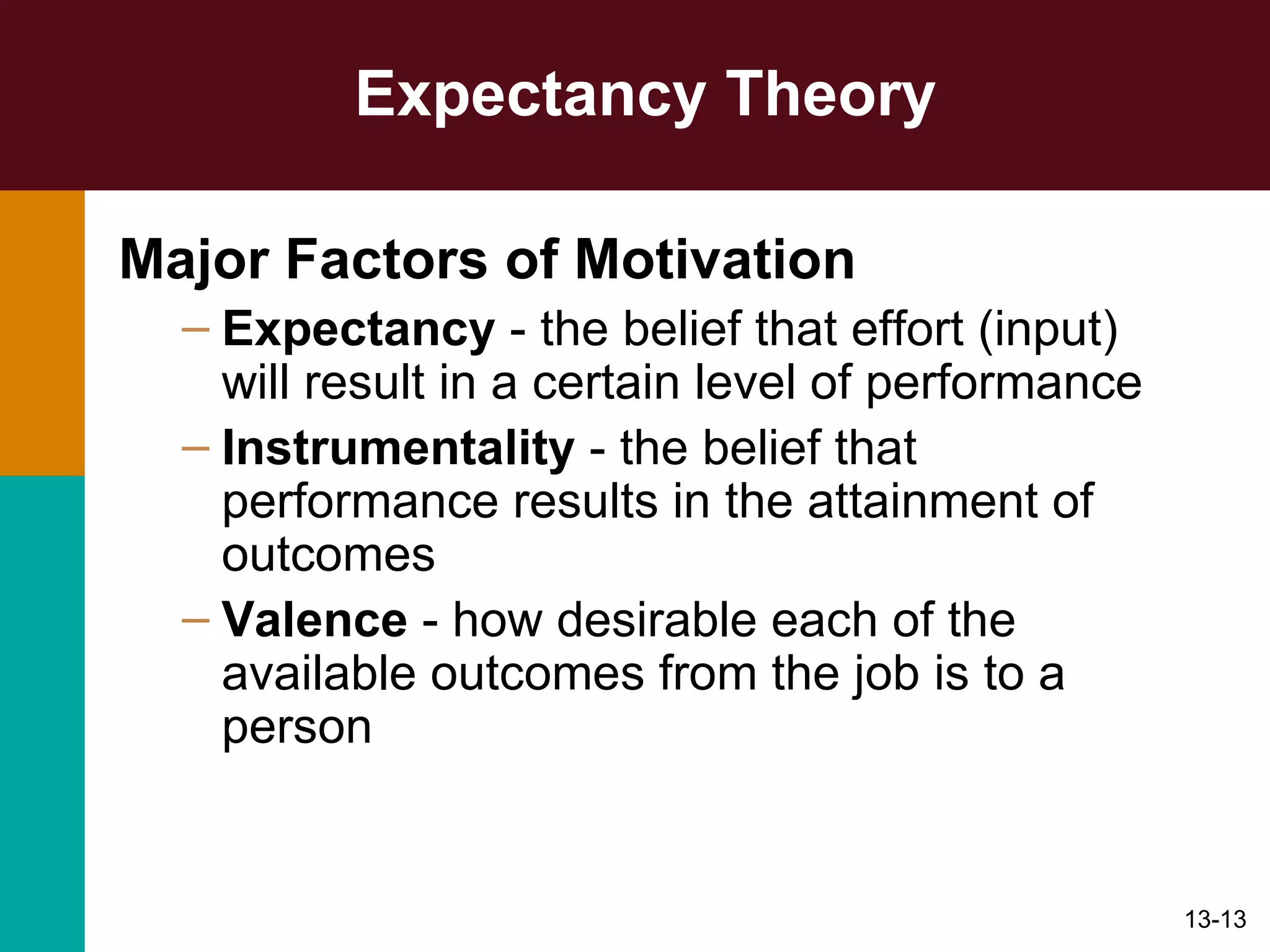 Expectancy Theory

Major Factors of Motivation

– Expectancy - the belief that effort (input) will result in a certain level of performance

– Instrumentality - the belief that performance results in the attainment of outcomes

– Valence - how desirable each of the available outcomes from the job is to a person

13-13